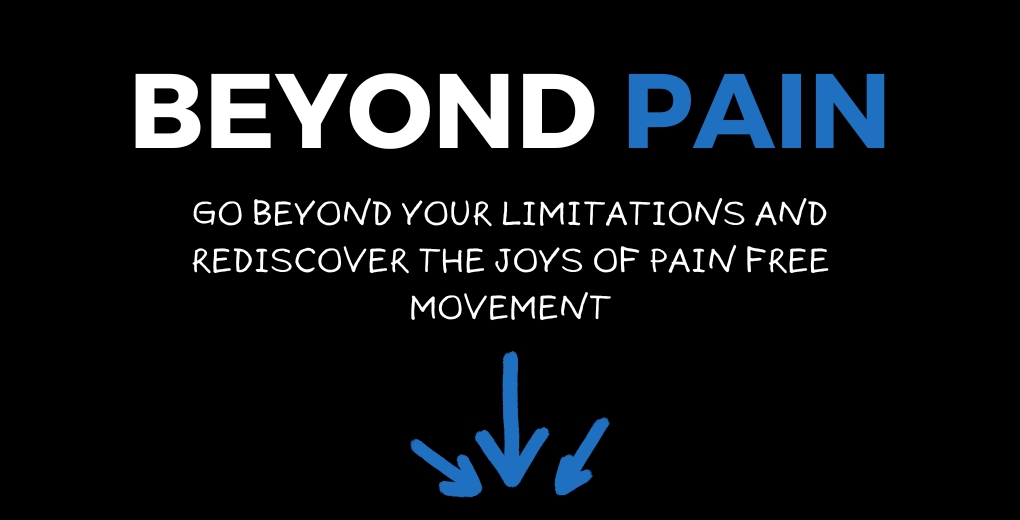 BEYOND PAIN

GO BEYOND YOUR LIMITATIONS AND REDISCOVER THE JOYS OF PAIN FREE MOVEMENT